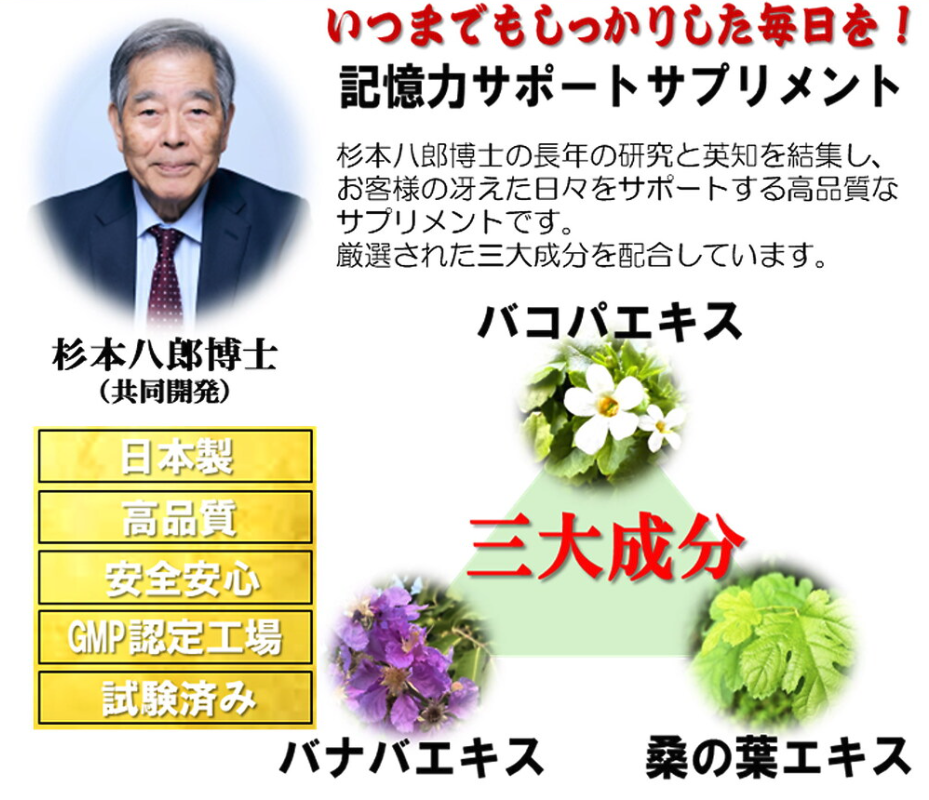 いつまでもしっかりした毎日を！
記憶力サポートサプリメント

杉本八郎博士の長年の研究と英知を結集し、お客様の冴えた日々をサポートする高品質なサプリメントです。
厳選された三大成分を配合しています。

杉本八郎博士
（共同開発）

日本製
高品質
安全安心
GMP認定工場
試験済み

バコパエキス
三大成分
バナバエキス
桑の葉エキス